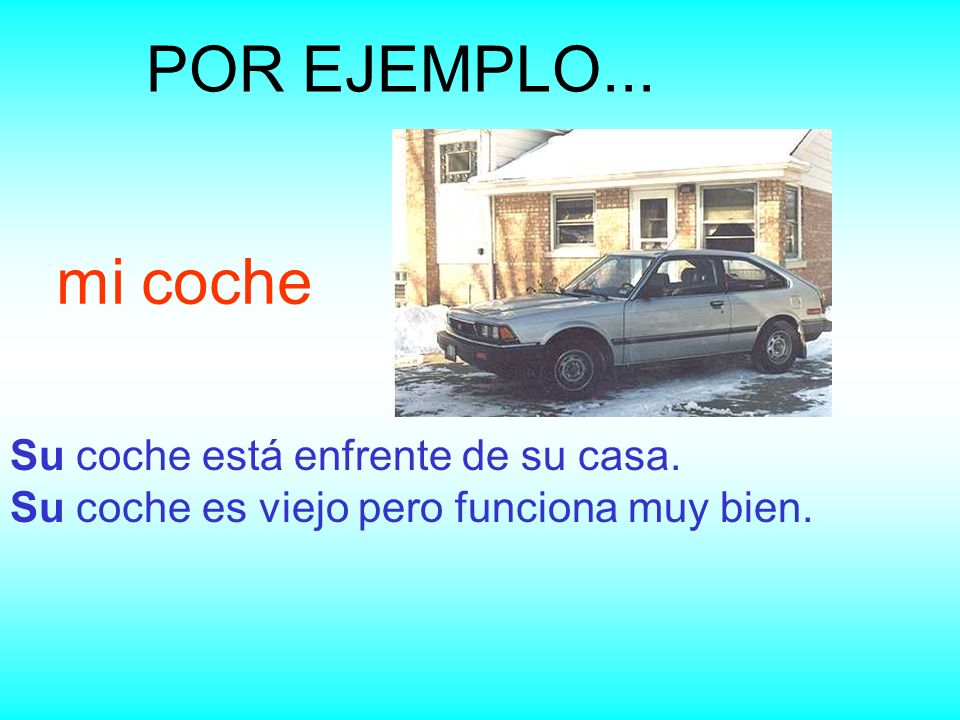 POR EJEMPLO...

mi coche

Su coche está enfrente de su casa.
Su coche es viejo pero funciona muy bien.